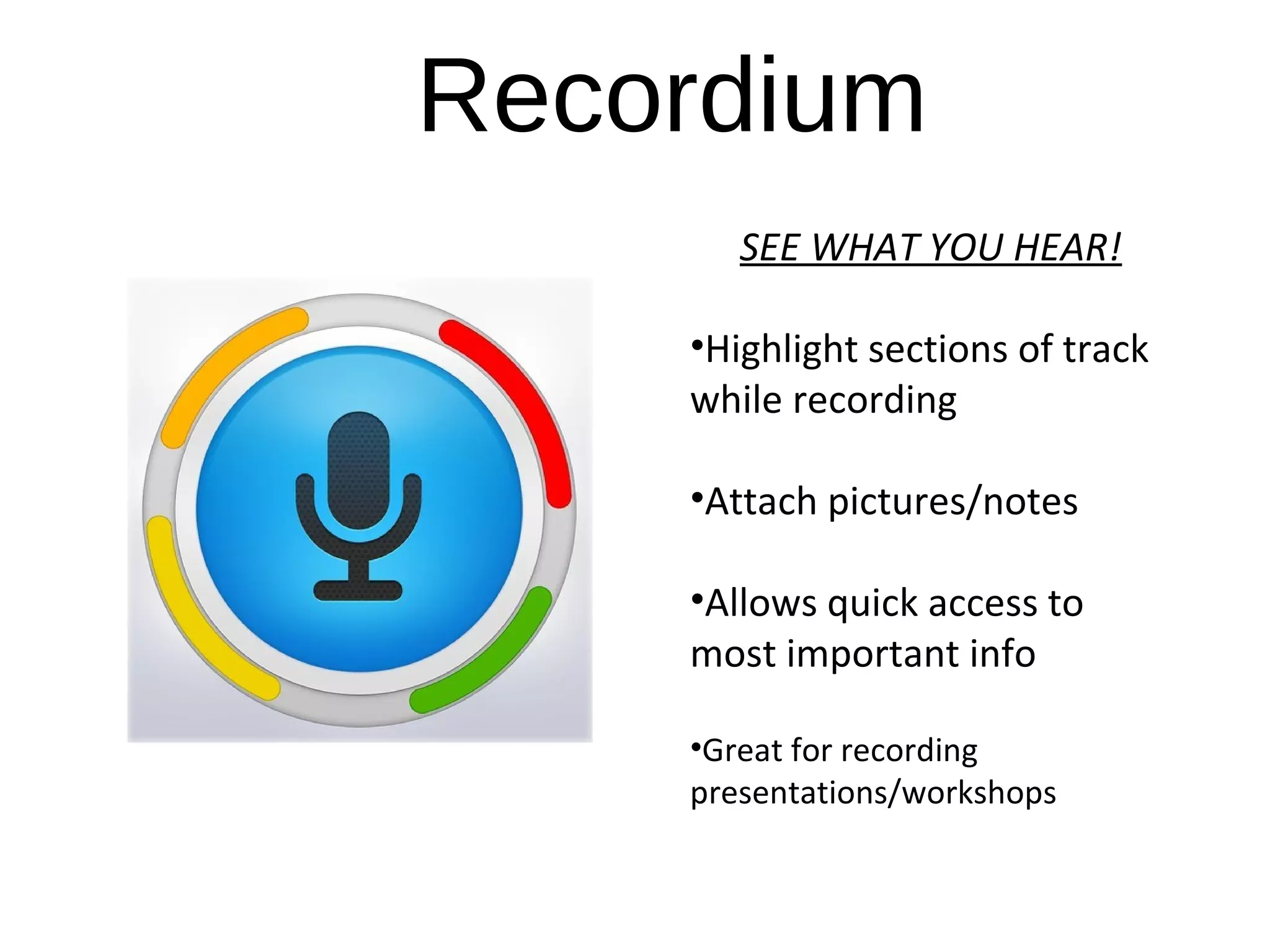 Recordium

SEE WHAT YOU HEAR!

•Highlight sections of track while recording

•Attach pictures/notes

•Allows quick access to most important info

•Great for recording presentations/workshops